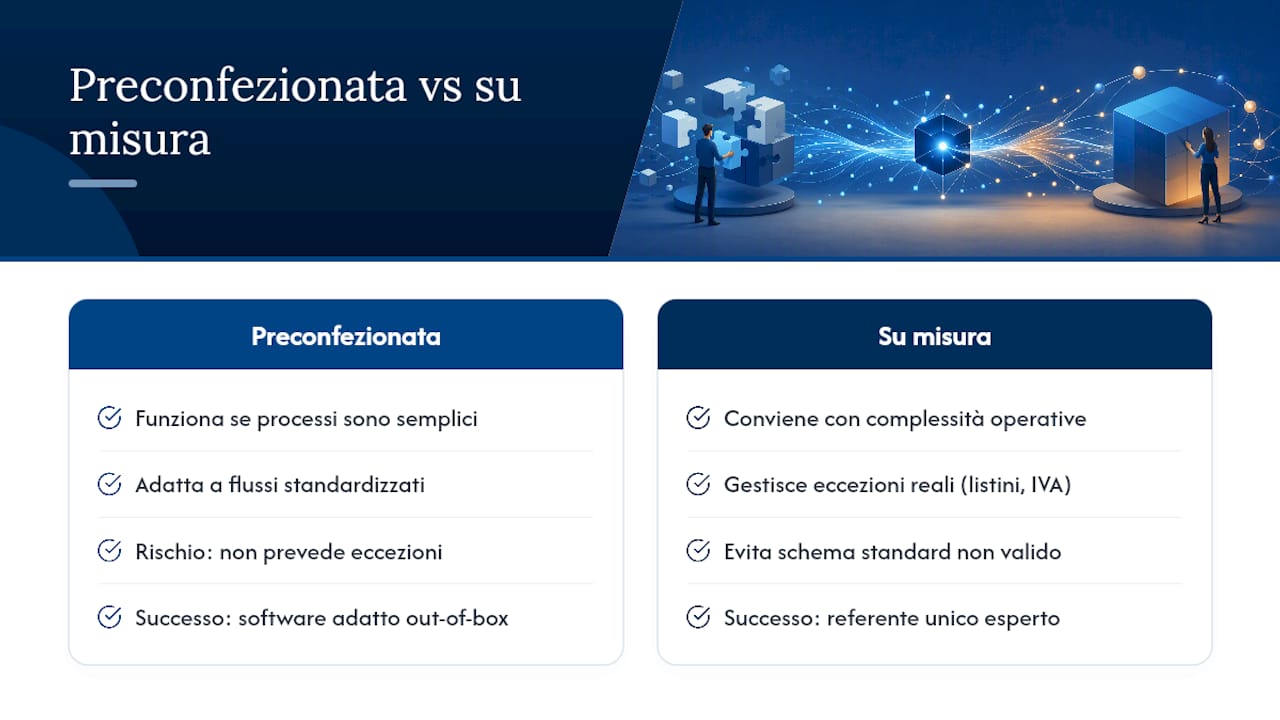 Preconfezionata vs su misura

Preconfezionata

Funziona se processi sono semplici

Adatta a flussi standardizzati

Rischio: non prevede eccezioni

Successo: software adatto out-of-box

Su misura

Conviene con complessità operative

Gestisce eccezioni reali (listini, IVA)

Evita schema standard non valido

Successo: referente unico esperto